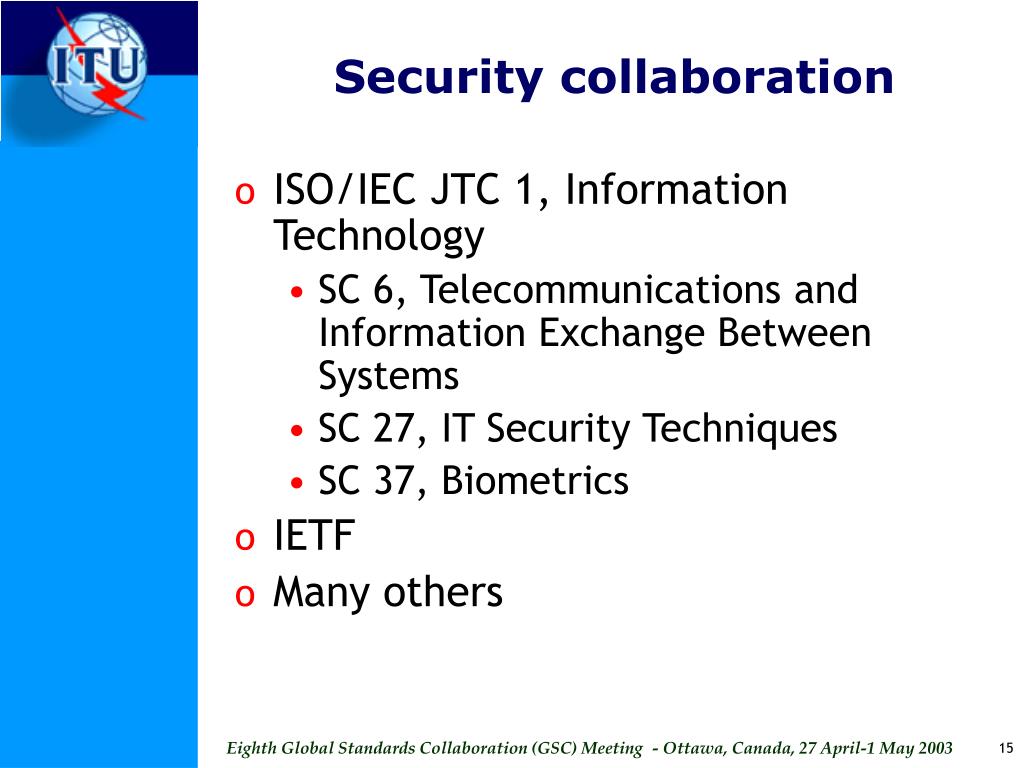 ITU

Security collaboration

o ISO/IEC JTC 1, Information Technology
• SC 6, Telecommunications and Information Exchange Between Systems
• SC 27, IT Security Techniques
• SC 37, Biometrics
o IETF
o Many others

Eighth Global Standards Collaboration (GSC) Meeting - Ottawa, Canada, 27 April-1 May 2003

15